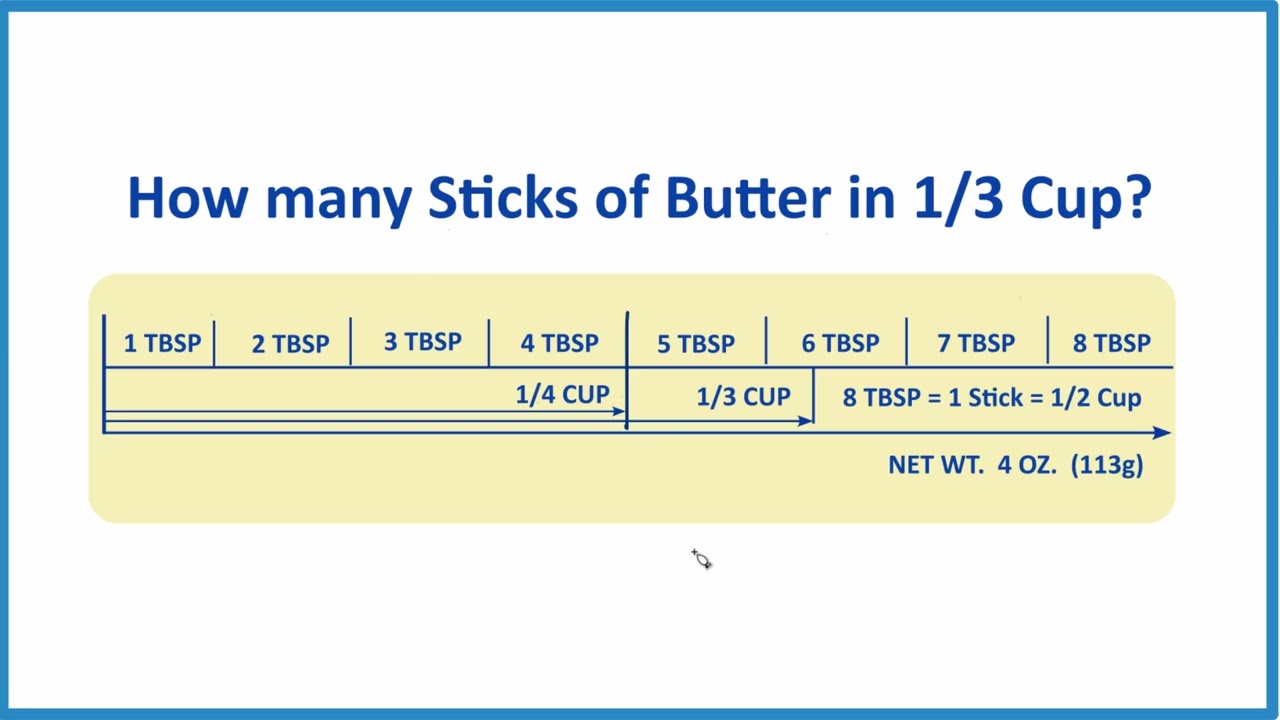 How many Sticks of Butter in 1/3 Cup?

1 TBSP 2 TBSP 3 TBSP 4 TBSP 5 TBSP 6 TBSP 7 TBSP 8 TBSP

1/4 CUP 1/3 CUP 8 TBSP = 1 Stick = 1/2 Cup

NET WT. 4 OZ. (113g)